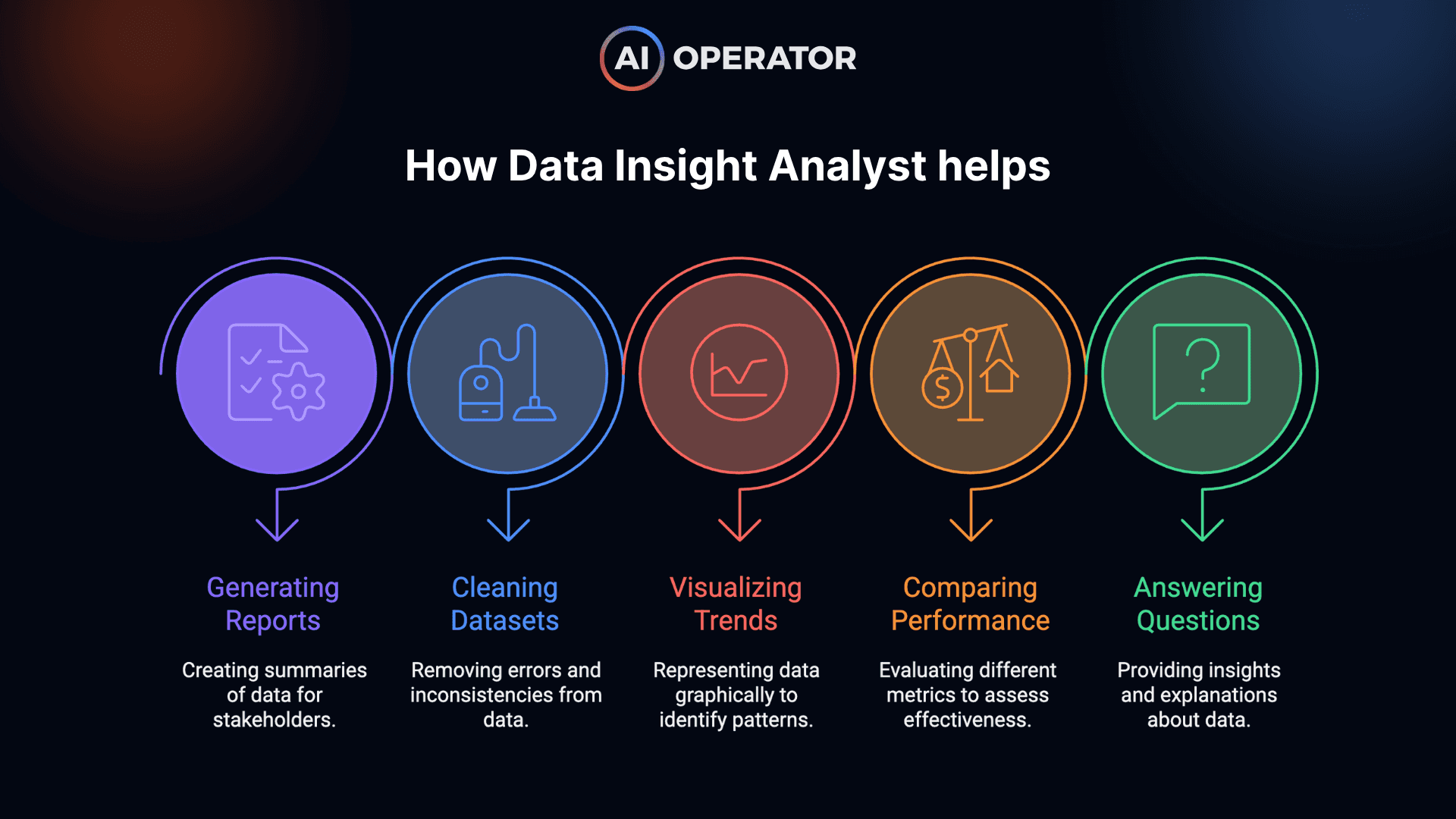 AI OPERATOR

How Data Insight Analyst helps

Generating Reports

Creating summaries of data for stakeholders.

Cleaning Datasets

Removing errors and inconsistencies from data.

Visualizing Trends

Representing data graphically to identify patterns.

Comparing Performance

Evaluating different metrics to assess effectiveness.

Answering Questions

Providing insights and explanations about data.